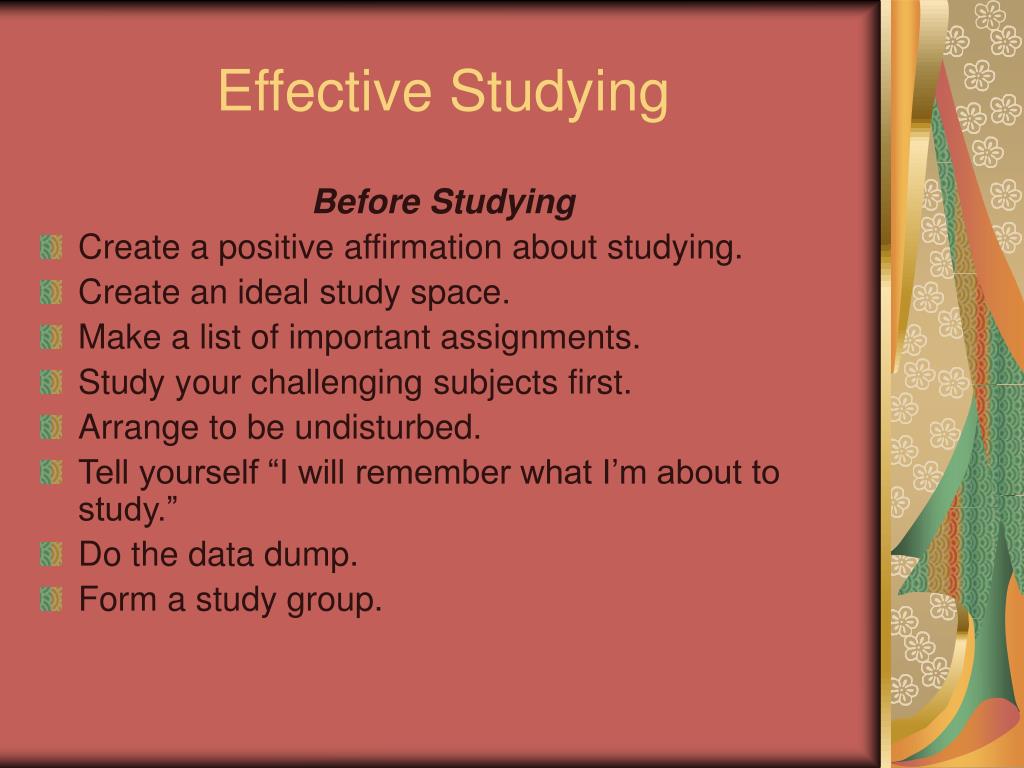 Effective Studying

Before Studying

Create a positive affirmation about studying.
Create an ideal study space.
Make a list of important assignments.
Study your challenging subjects first.
Arrange to be undisturbed.
Tell yourself “I will remember what I’m about to study.”
Do the data dump.
Form a study group.